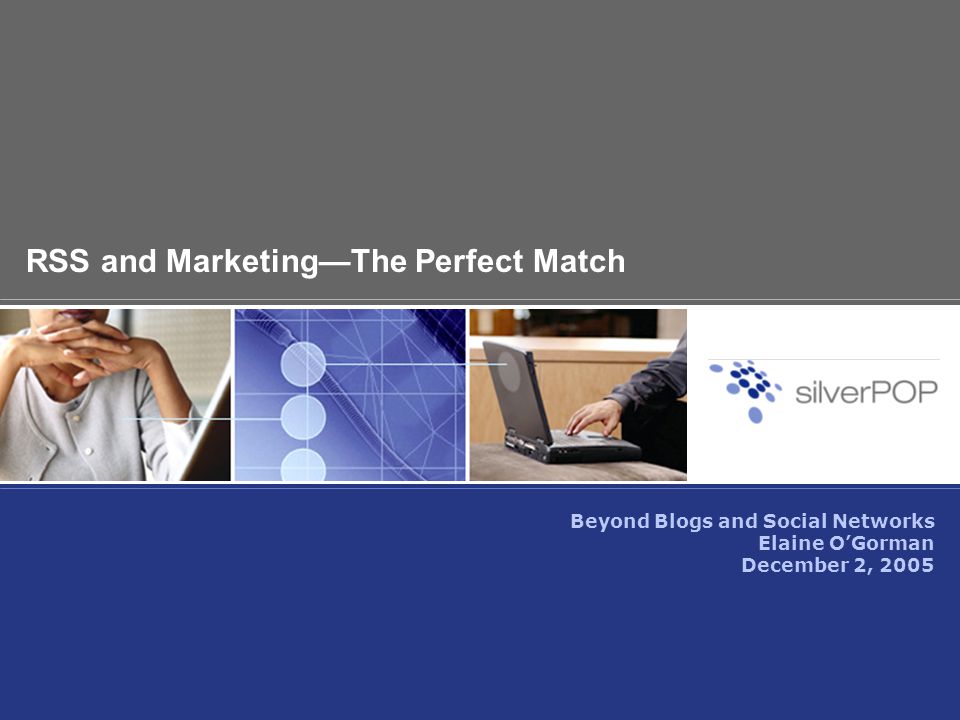 RSS and Marketing—The Perfect Match

silverPOP

Beyond Blogs and Social Networks
Elaine O'Gorman
December 2, 2005